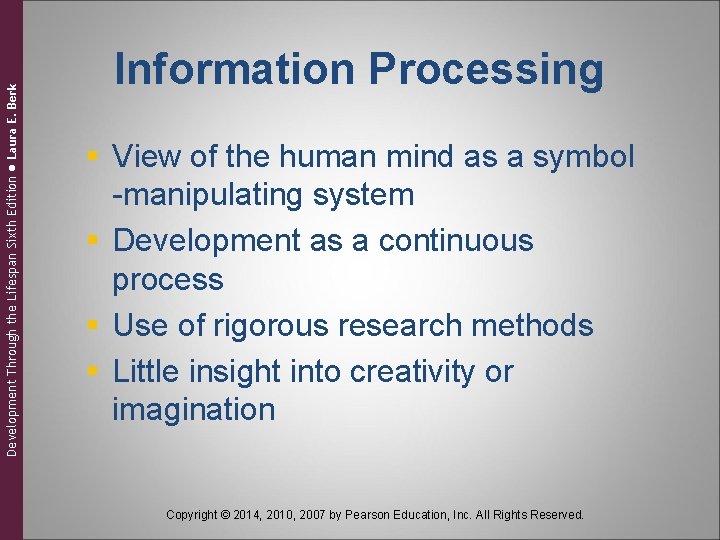 Development Through the Lifespan Sixth Edition ● Laura E. Berk

Information Processing

- View of the human mind as a symbol -manipulating system
- Development as a continuous process
- Use of rigorous research methods
- Little insight into creativity or imagination

Copyright © 2014, 2010, 2007 by Pearson Education, Inc. All Rights Reserved.